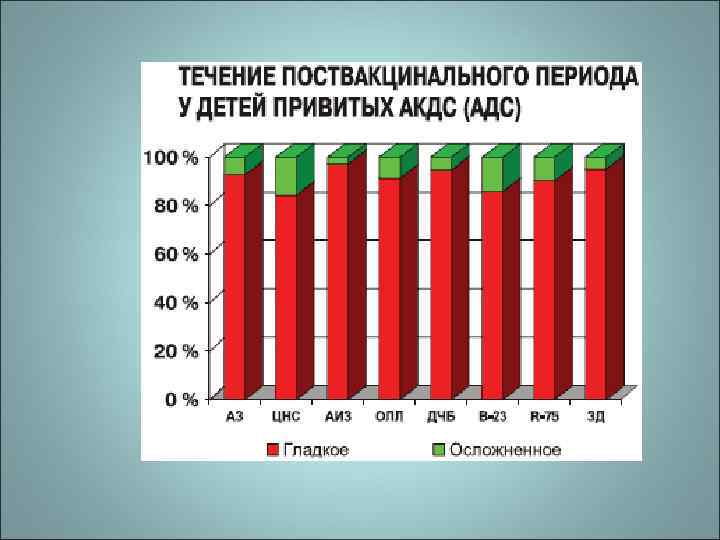 ТЕЧЕНИЕ ПОСТВАКЦИНАЛЬНОГО ПЕРИОДА У ДЕТЕЙ ПРИВИТЫХ АКДС (АДС)

100 %
80 %
60 %
40 %
20 %
0 %

АЗ
ЦНС
АИЗ
ОЛЛ
ДЧБ
В-23
R-75
ЗД

Гладкое
Осложненное